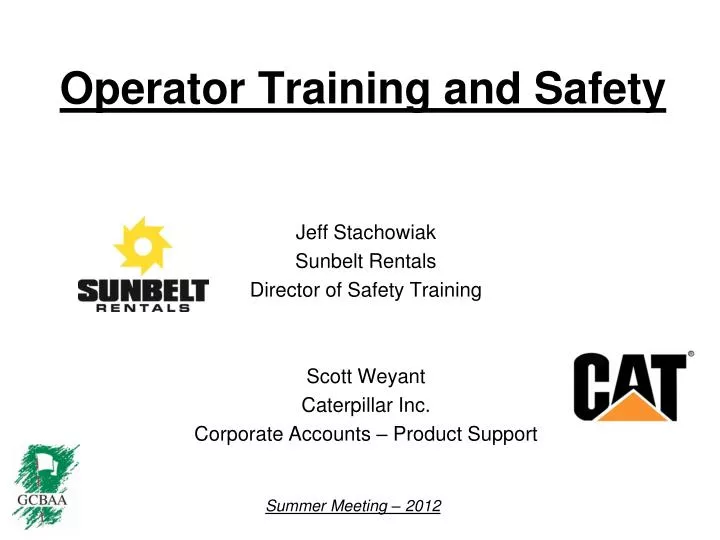 Operator Training and Safety

SUNBELT RENTALS

Jeff Stachowiak
Sunbelt Rentals
Director of Safety Training

Scott Weyant
Caterpillar Inc.
Corporate Accounts – Product Support

CAT®

GCBAA

Summer Meeting – 2012